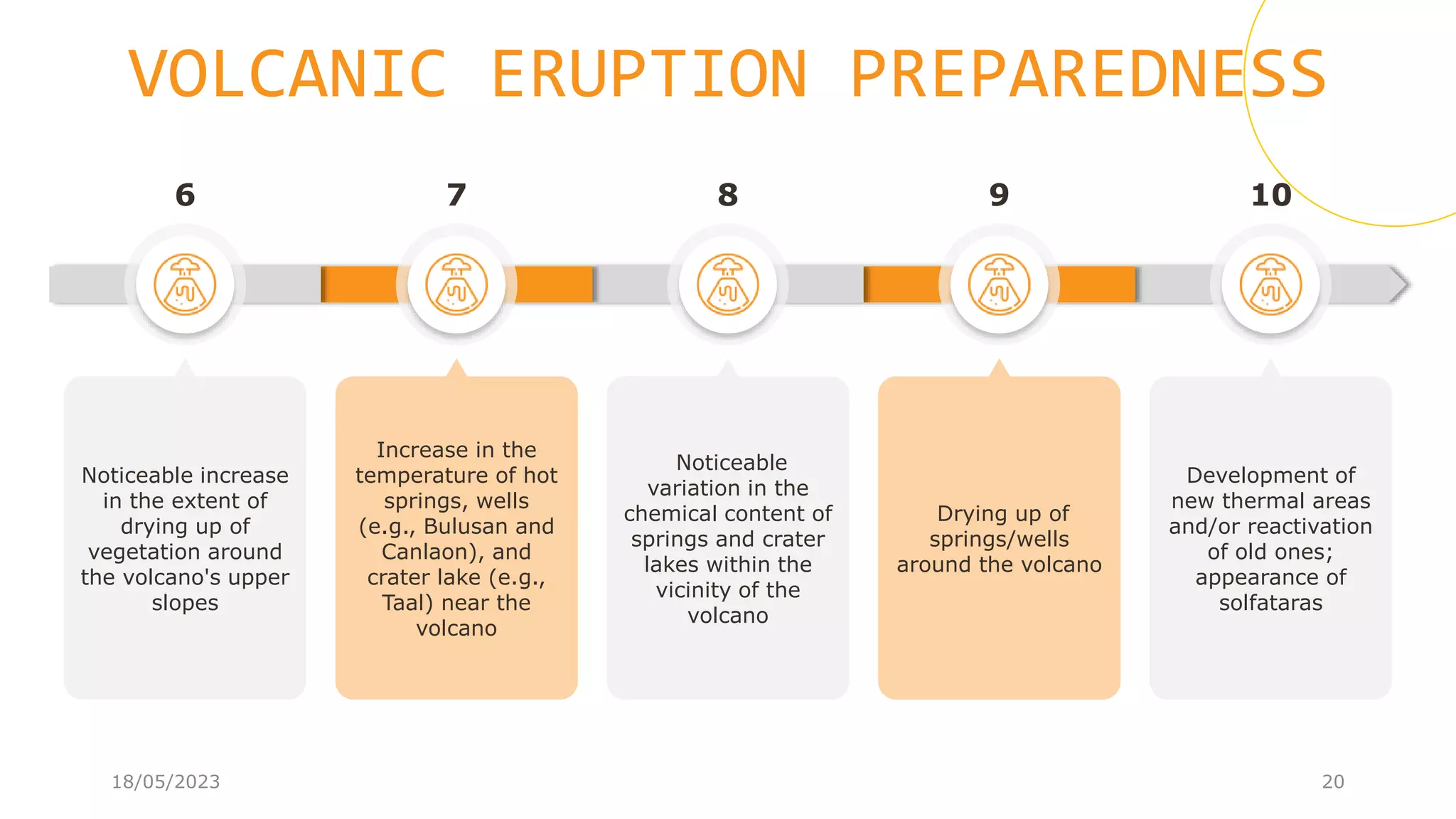 VOLCANIC ERUPTION PREPAREDNESS

6

Noticeable increase in the extent of drying up of vegetation around the volcano's upper slopes

7

Increase in the temperature of hot springs, wells (e.g., Bulusan and Canlaon), and crater lake (e.g., Taal) near the volcano

8

Noticeable variation in the chemical content of springs and crater lakes within the vicinity of the volcano

9

Drying up of springs/wells around the volcano

10

Development of new thermal areas and/or reactivation of old ones; appearance of solfataras

18/05/2023

20